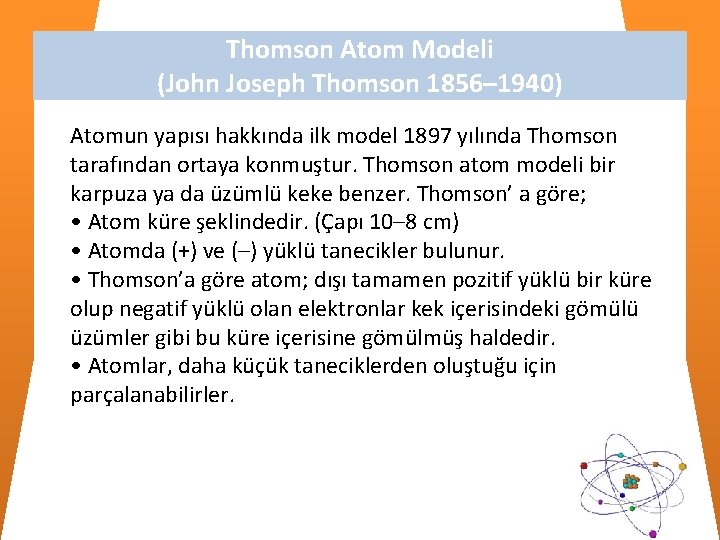 Thomson Atom Modeli
(John Joseph Thomson 1856–1940)

Atomun yapısı hakkında ilk model 1897 yılında Thomson tarafından ortaya konmuştur. Thomson atom modeli bir karpuza ya da üzümlü keke benzer. Thomson' a göre;
• Atom küre şeklindedir. (Çapı 10–8 cm)
• Atomda (+) ve (–) yüklü tanecikler bulunur.
• Thomson'a göre atom; dışı tamamen pozitif yüklü bir küre olup negatif yüklü olan elektronlar kek içerisindeki gömülü üzümler gibi bu küre içerisine gömülmüş haldedir.
• Atomlar, daha küçük taneciklerden oluştuğu için parçalanabilirler.